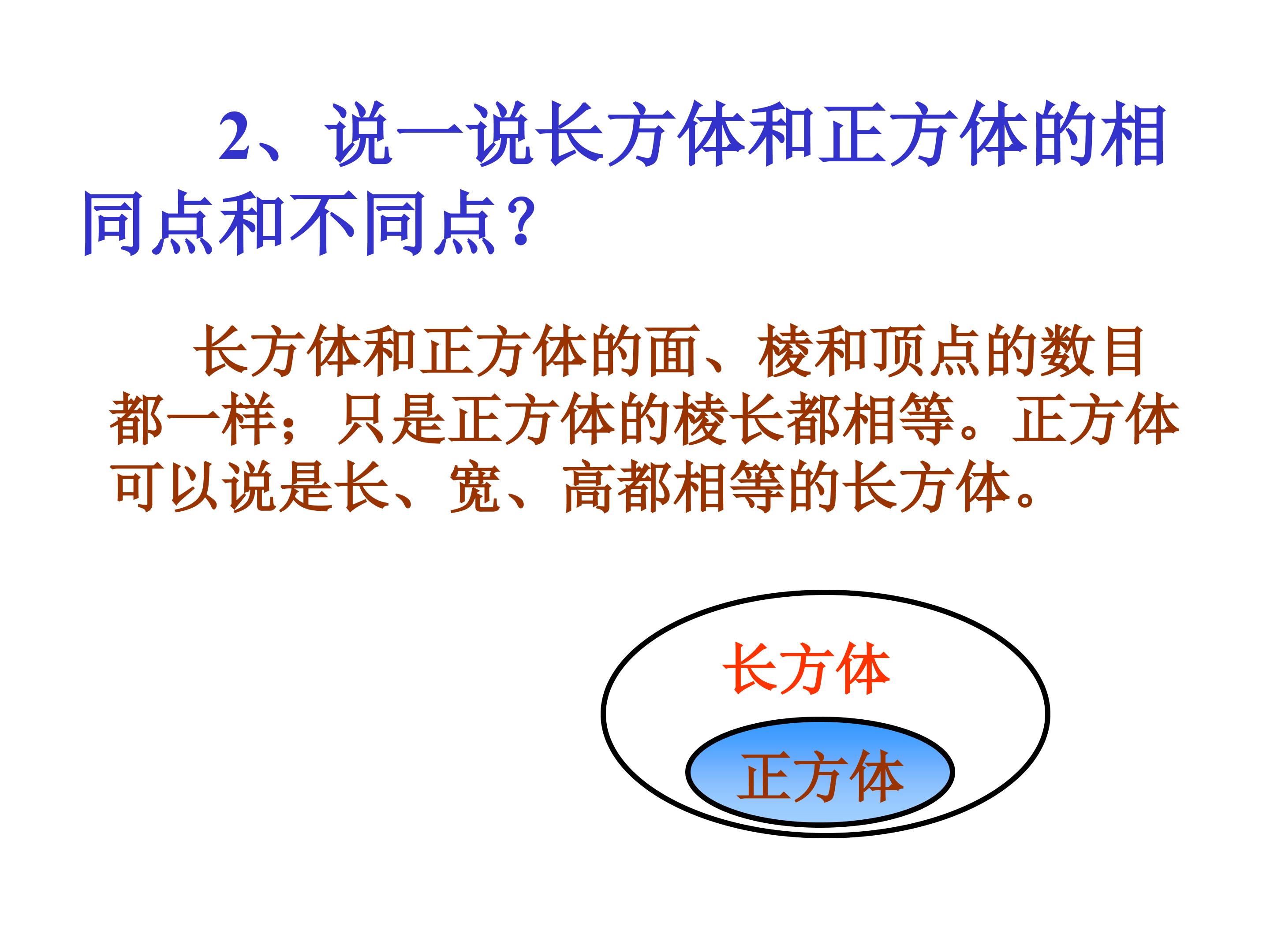 2、说一说长方体和正方体的相同点和不同点？

长方体和正方体的面、棱和顶点的数目都一样；只是正方体的棱长都相等。正方体可以说是长、宽、高都相等的长方体。

长方体

正方体